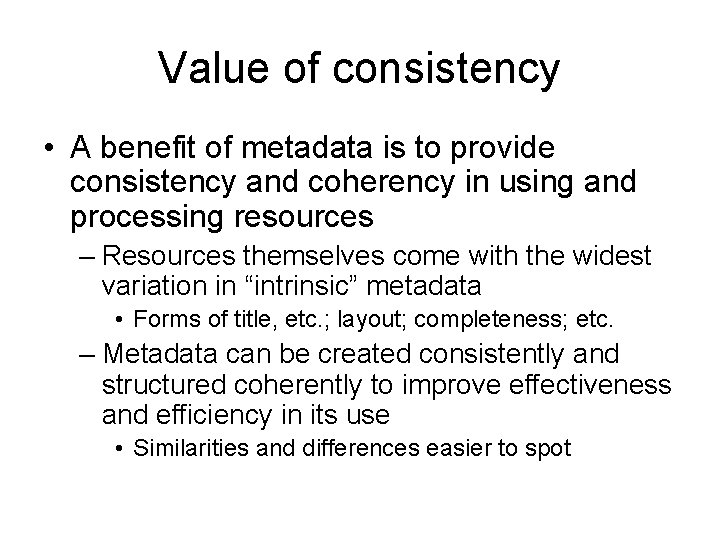 Value of consistency

• A benefit of metadata is to provide consistency and coherency in using and processing resources

– Resources themselves come with the widest variation in “intrinsic” metadata

• Forms of title, etc.; layout; completeness; etc.

– Metadata can be created consistently and structured coherently to improve effectiveness and efficiency in its use

• Similarities and differences easier to spot